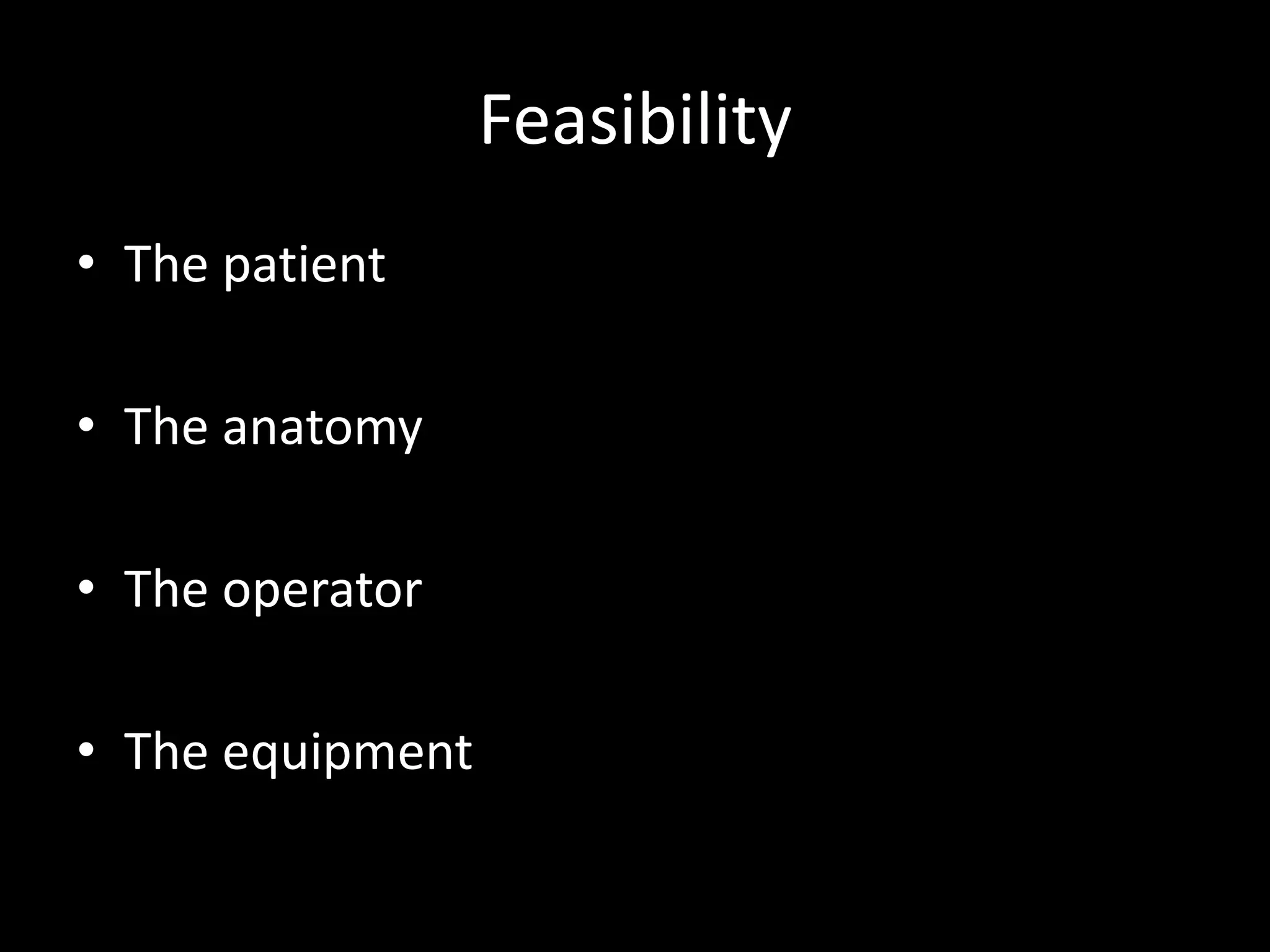 Feasibility

• The patient

• The anatomy

• The operator

• The equipment